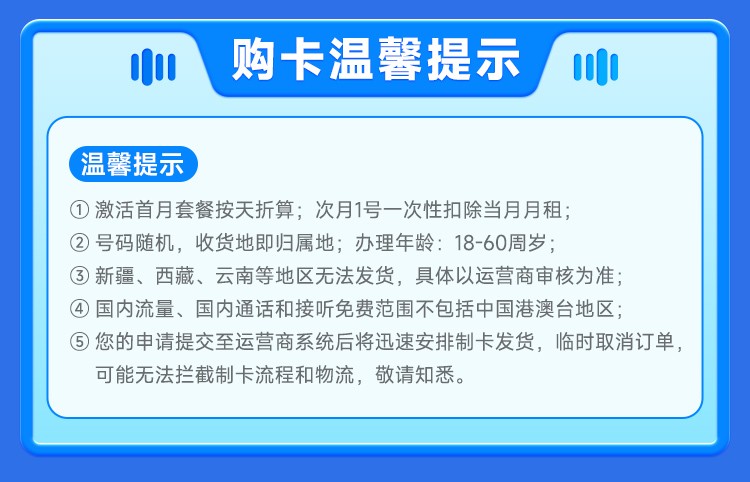 购卡温馨提示

温馨提示

① 激活首月套餐按天折算；次月1号一次性扣除当月月租；

② 号码随机，收货地即归属地；办理年龄：18-60周岁；

③ 新疆、西藏、云南等地区无法发货，具体以运营商审核为准；

④ 国内流量、国内通话和接听免费范围不包括中国港澳台地区；

⑤ 您的申请提交至运营商系统后将迅速安排制卡发货，临时取消订单，可能无法拦截制卡流程和物流，敬请知悉。